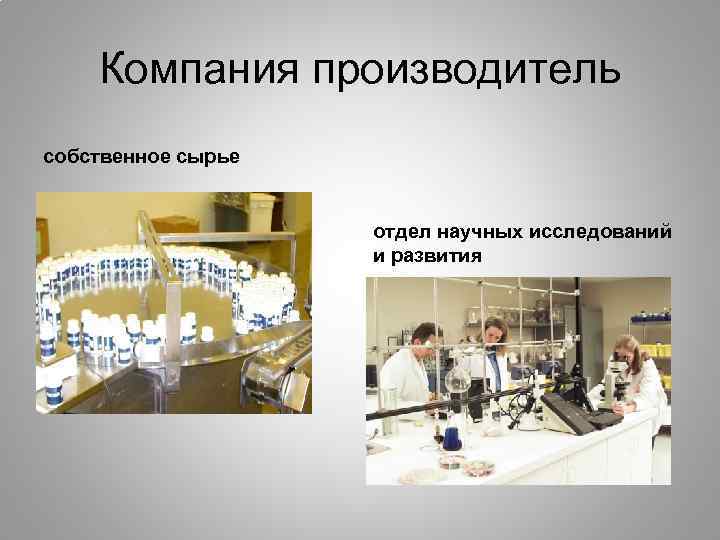 Компания производитель

собственное сырье

отдел научных исследований и развития